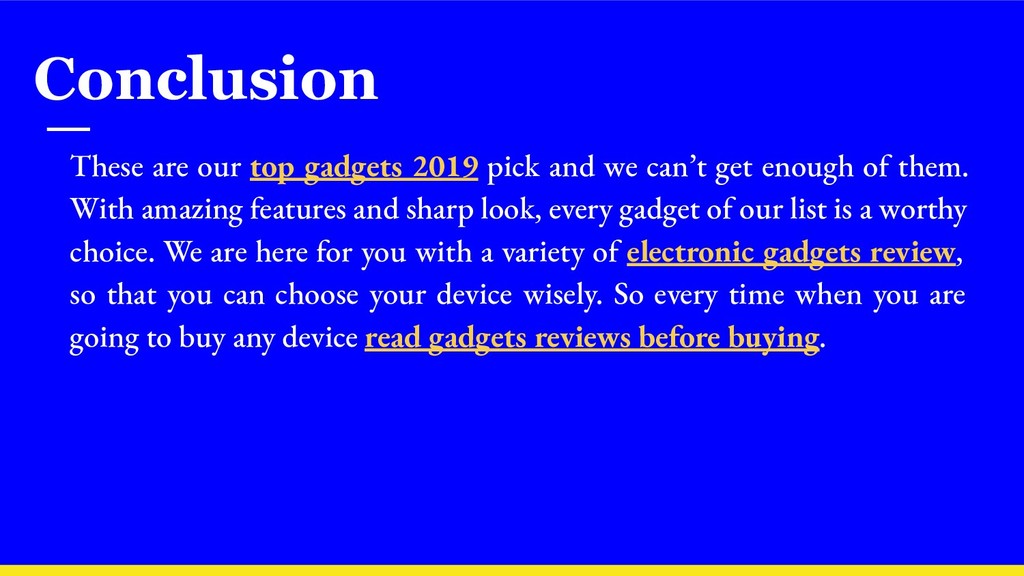 Conclusion

These are our top gadgets 2019 pick and we can’t get enough of them. With amazing features and sharp look, every gadget of our list is a worthy choice. We are here for you with a variety of electronic gadgets review, so that you can choose your device wisely. So every time when you are going to buy any device read gadgets reviews before buying.